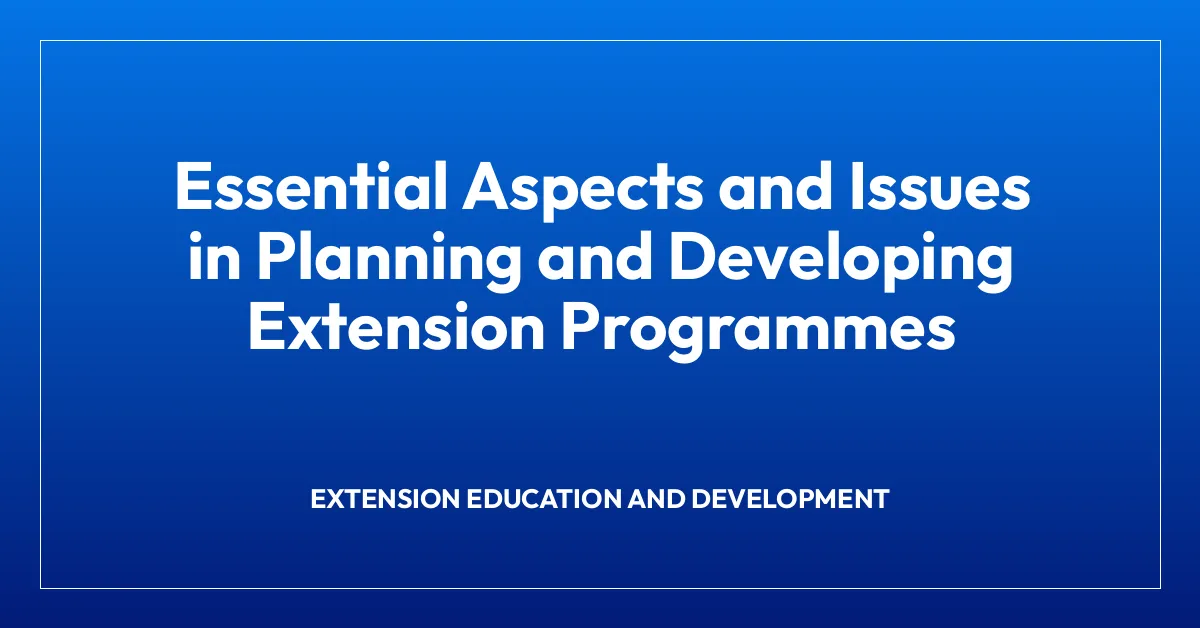 Essential Aspects and Issues in Planning and Developing Extension Programmes

EXTENSION EDUCATION AND DEVELOPMENT